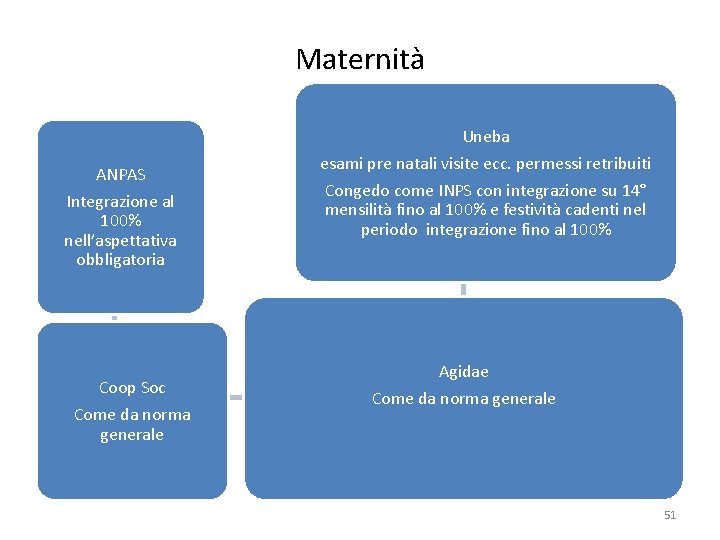 Maternità

ANPAS

Integrazione al 100% nell'aspettativa obbligatoria

Uneba

esami pre natali visite ecc. permessi retribuiti

Congedo come INPS con integrazione su 14° mensilità fino al 100% e festività cadenti nel periodo integrazione fino al 100%

Coop Soc

Come da norma generale

Agidae

Come da norma generale

51